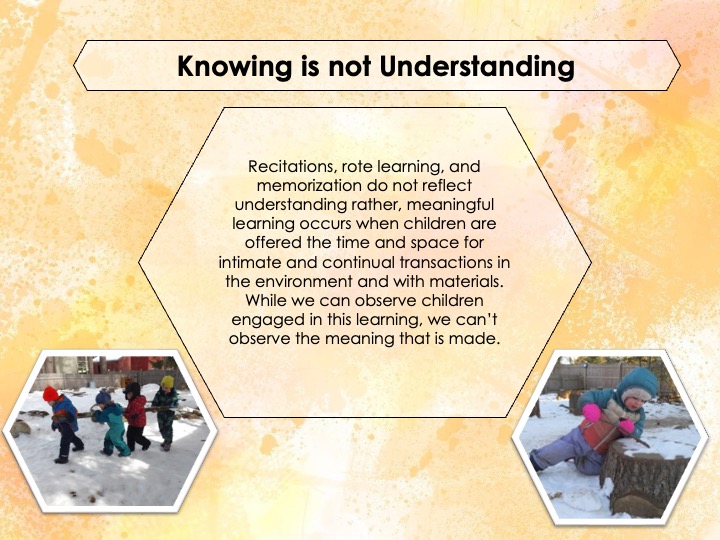 Knowing is not Understanding

Recitations, rote learning, and memorization do not reflect understanding rather, meaningful learning occurs when children are offered the time and space for intimate and continual transactions in the environment and with materials. While we can observe children engaged in this learning, we can't observe the meaning that is made.